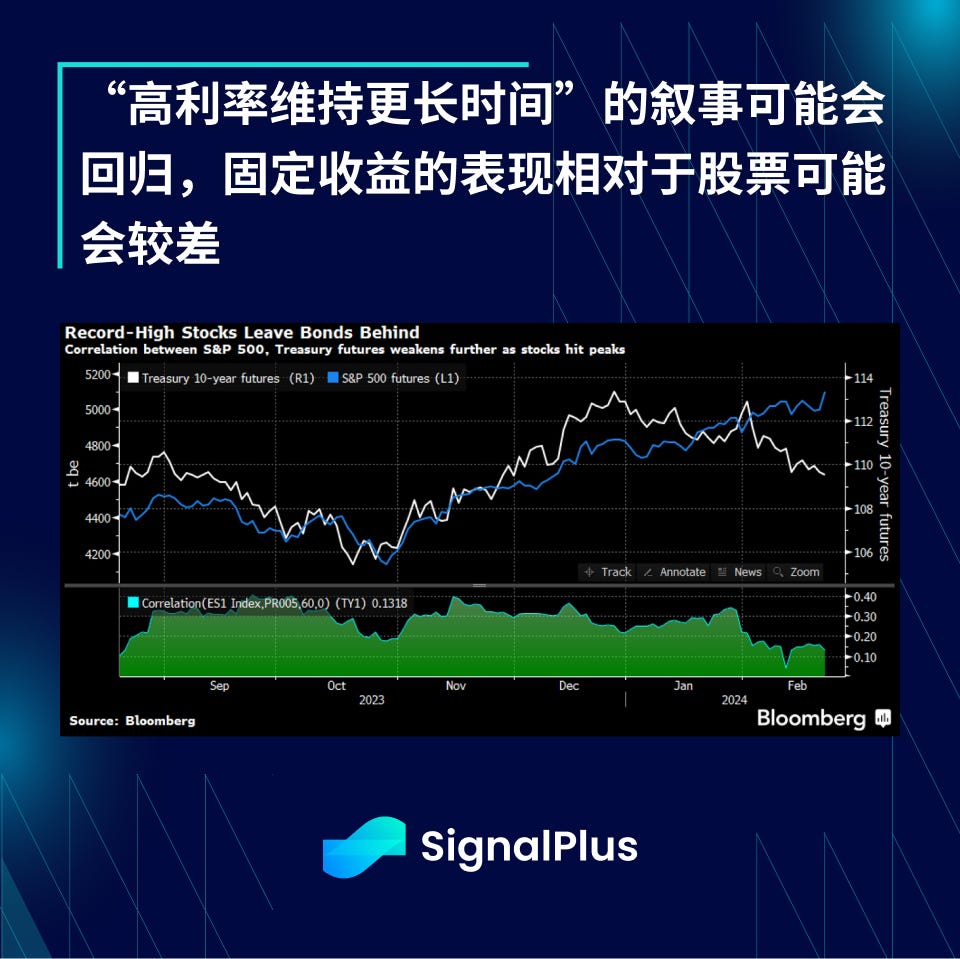 “高利率维持更长时间”的叙事可能会回归，固定收益的表现相对于股票可能会较差

Record-High Stocks Leave Bonds Behind
Correlation between S&P 500, Treasury futures weakens further as stocks hit peaks

Treasury 10-year futures (R1)
S&P 500 futures (L1)

5200
5000
4800
4600
4400
4200

t be

114
112
110
108
106

Treasury 10-year futures

Track
Annotate
News
Zoom

Correlation(ES1 Index,PR005,60,0) (TY1) 0.1318

0.40
0.30
0.20
0.10

Sep
Oct
Nov
Dec
Jan
Feb
2023
2024

Source: Bloomberg

Bloomberg

SignalPlus